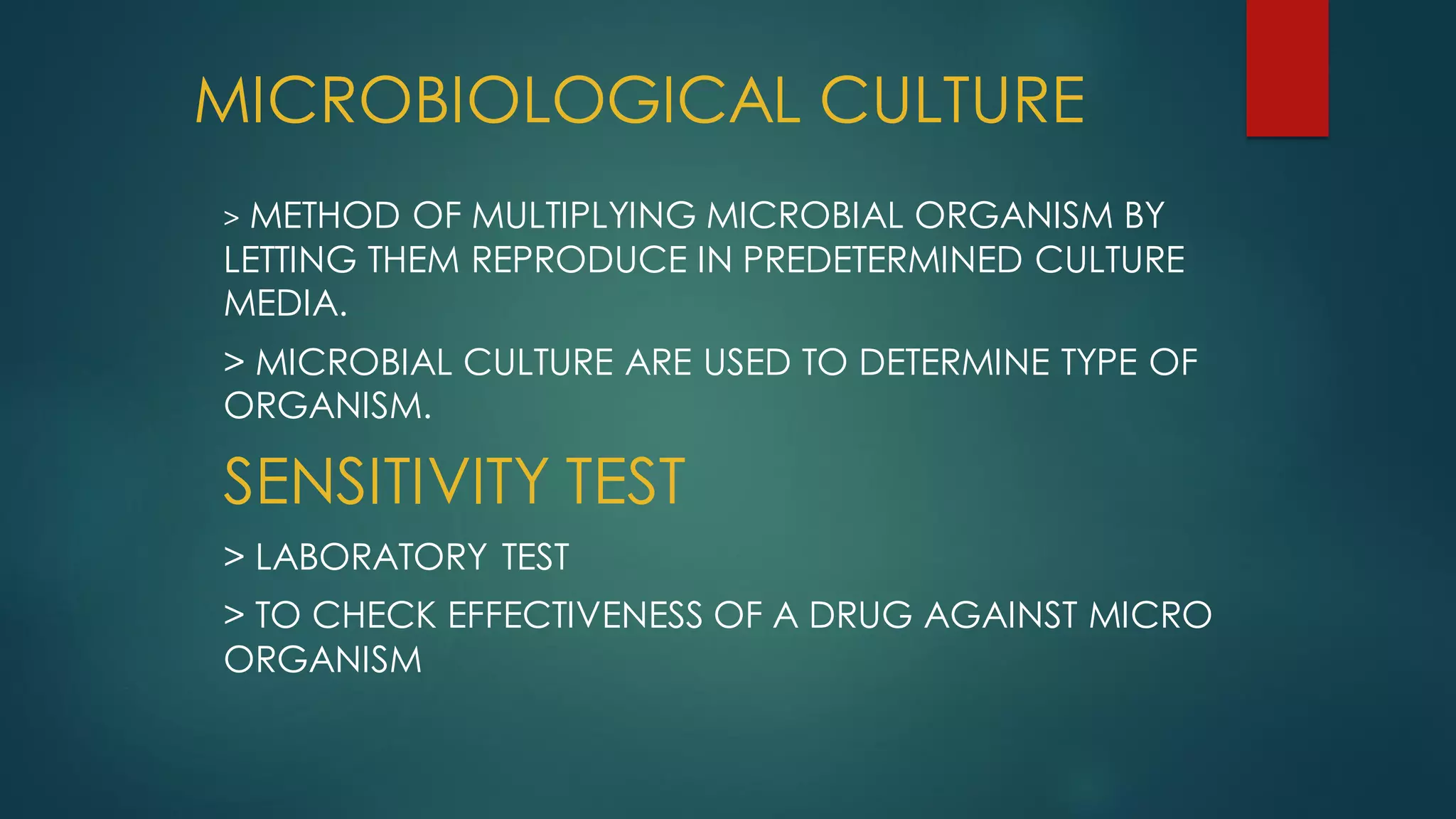 MICROBIOLOGICAL CULTURE

> METHOD OF MULTIPLYING MICROBIAL ORGANISM BY LETTING THEM REPRODUCE IN PREDETERMINED CULTURE MEDIA.

> MICROBIAL CULTURE ARE USED TO DETERMINE TYPE OF ORGANISM.

SENSITIVITY TEST

> LABORATORY TEST

> TO CHECK EFFECTIVENESS OF A DRUG AGAINST MICRO ORGANISM